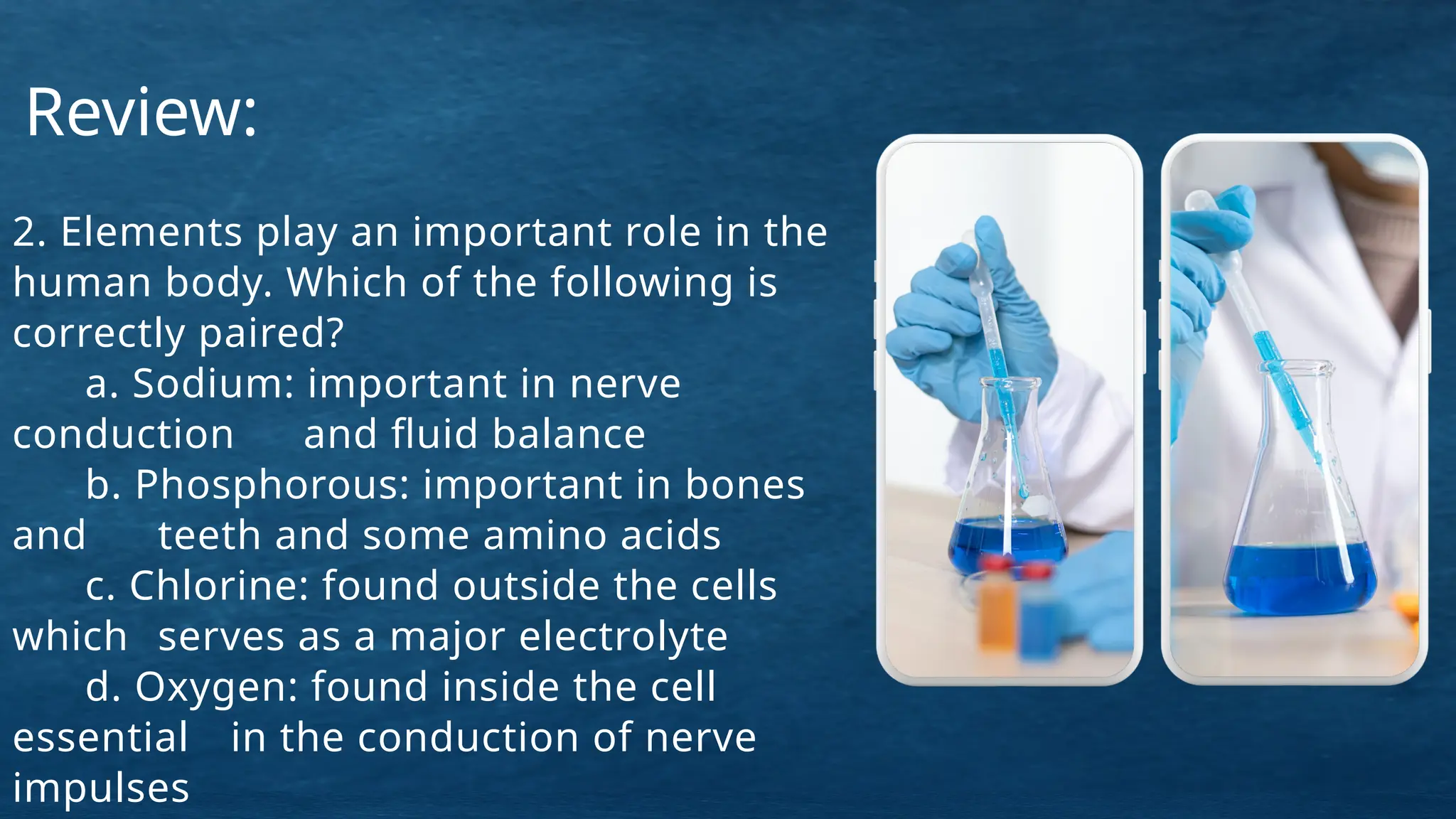 Review:

2. Elements play an important role in the human body. Which of the following is correctly paired?

a. Sodium: important in nerve conduction and fluid balance

b. Phosphorous: important in bones and teeth and some amino acids

c. Chlorine: found outside the cells which serves as a major electrolyte

d. Oxygen: found inside the cell essential in the conduction of nerve impulses